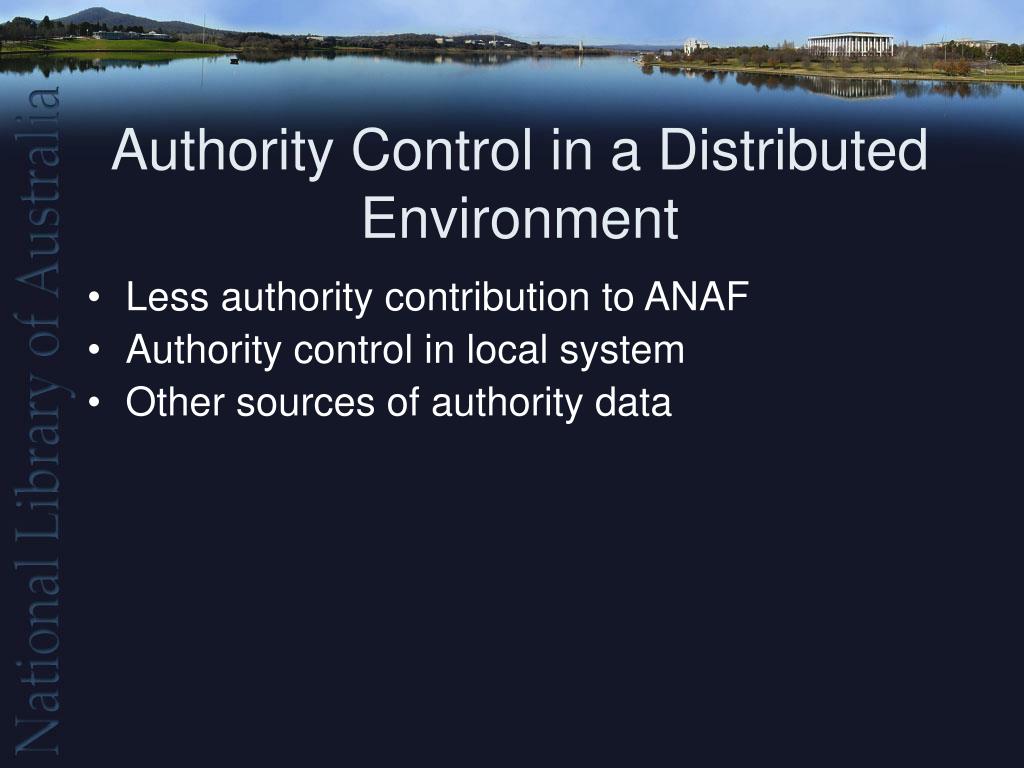 National Library of Australia

Authority Control in a Distributed Environment

• Less authority contribution to ANAF
• Authority control in local system
• Other sources of authority data